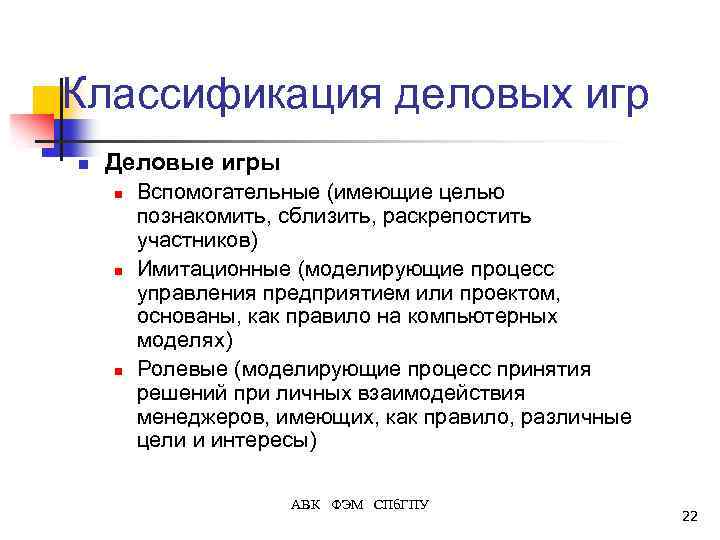 Классификация деловых игр

Деловые игры

Вспомогательные (имеющие целью познакомить, сблизить, раскрепостить участников)

Имитационные (моделирующие процесс управления предприятием или проектом, основаны, как правило на компьютерных моделях)

Ролевые (моделирующие процесс принятия решений при личных взаимодействия менеджеров, имеющих, как правило, различные цели и интересы)

АВК ФЭМ СПбГПУ

22